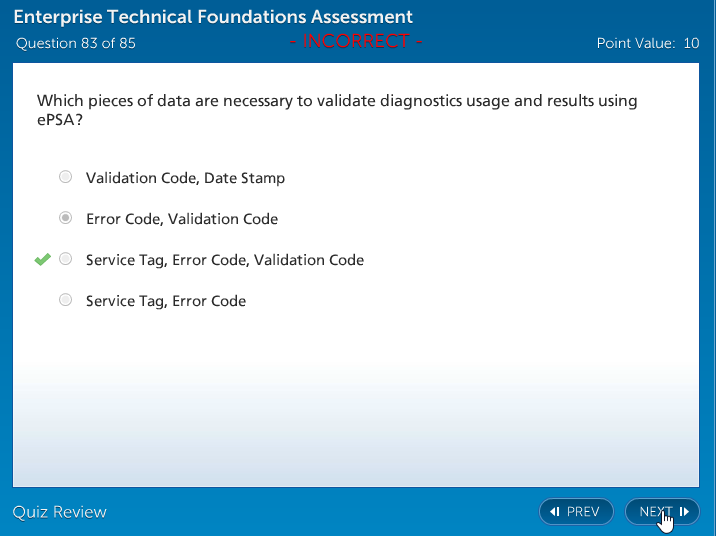 Enterprise Technical Foundations Assessment

Question 83 of 85

- INCORRECT -

Point Value: 10

Which pieces of data are necessary to validate diagnostics usage and results using ePSA?

Validation Code, Date Stamp

Error Code, Validation Code

Service Tag, Error Code, Validation Code

Service Tag, Error Code

Quiz Review

PREV

NEXT